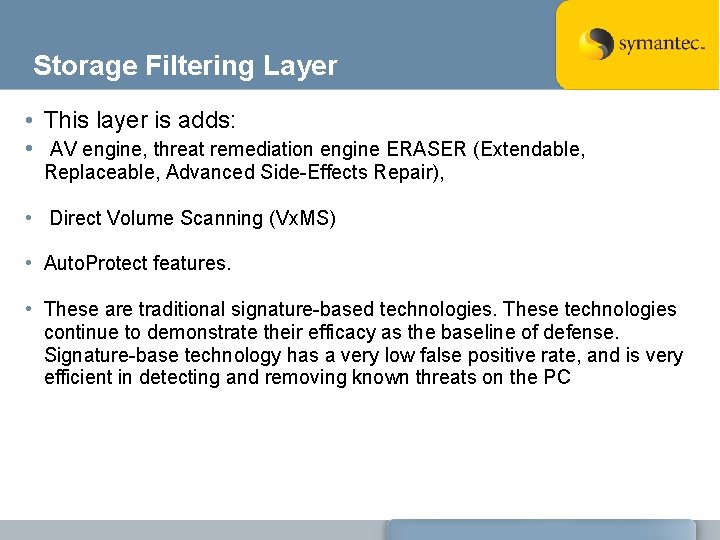 Storage Filtering Layer

symantec.

• This layer is adds:

• AV engine, threat remediation engine ERASER (Extendable, Replaceable, Advanced Side-Effects Repair),

• Direct Volume Scanning (VxMS)

• AutoProtect features.

• These are traditional signature-based technologies. These technologies continue to demonstrate their efficacy as the baseline of defense. Signature-base technology has a very low false positive rate, and is very efficient in detecting and removing known threats on the PC